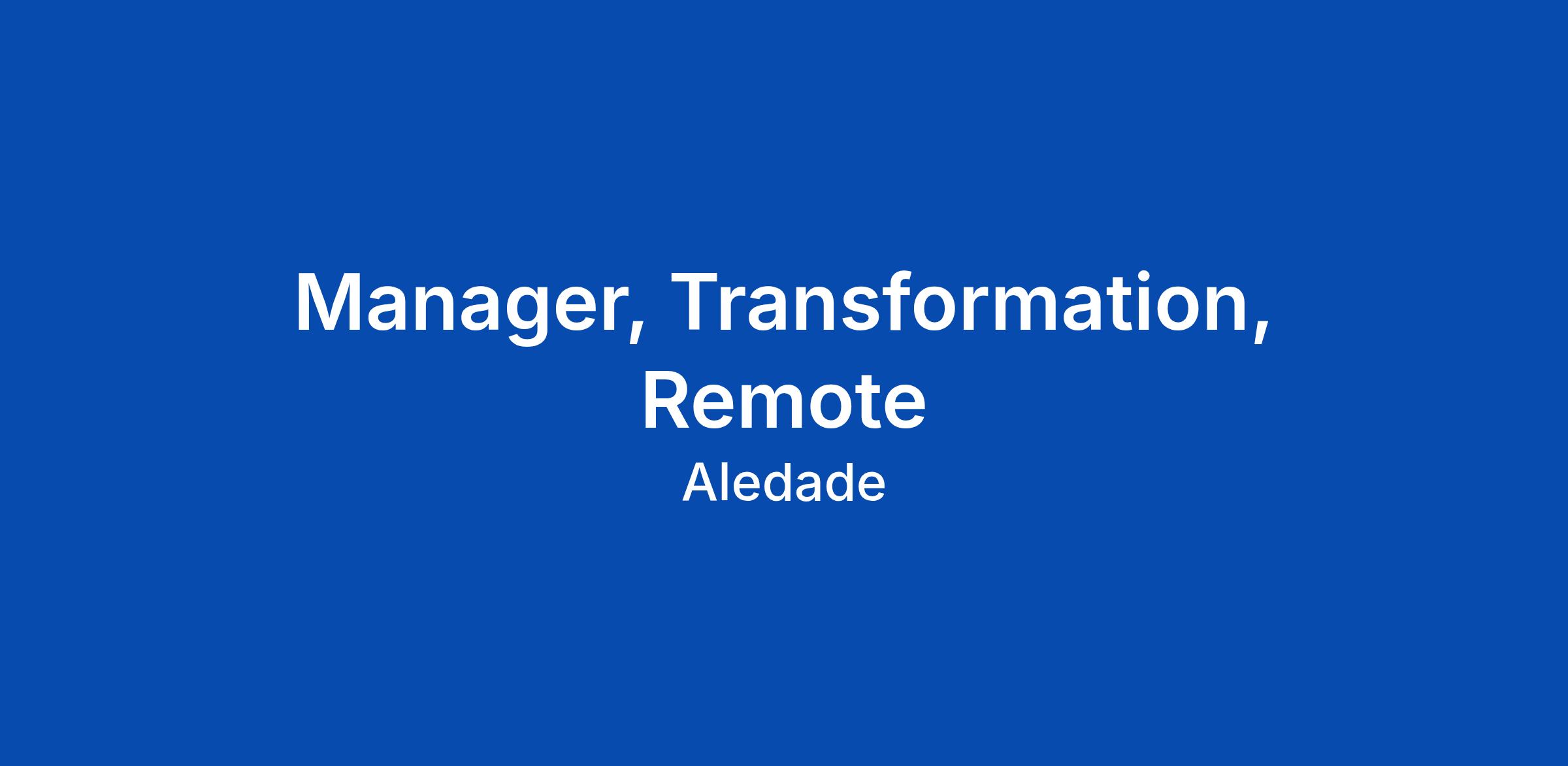 Manager, Transformation, Remote

Aledade